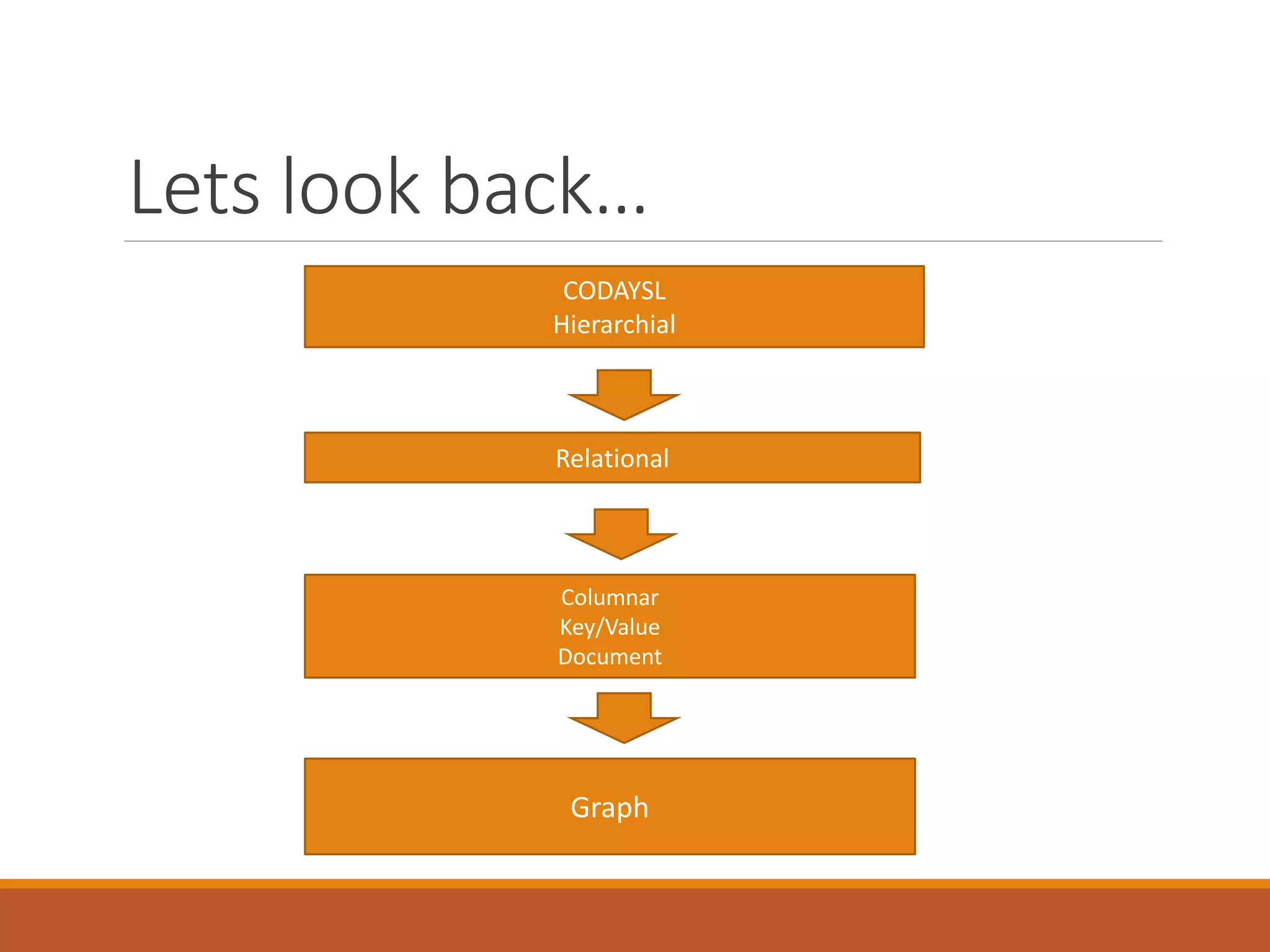 Lets look back...

CODAYSL
Hierarchial

Relational

Columnar
Key/Value
Document

Graph